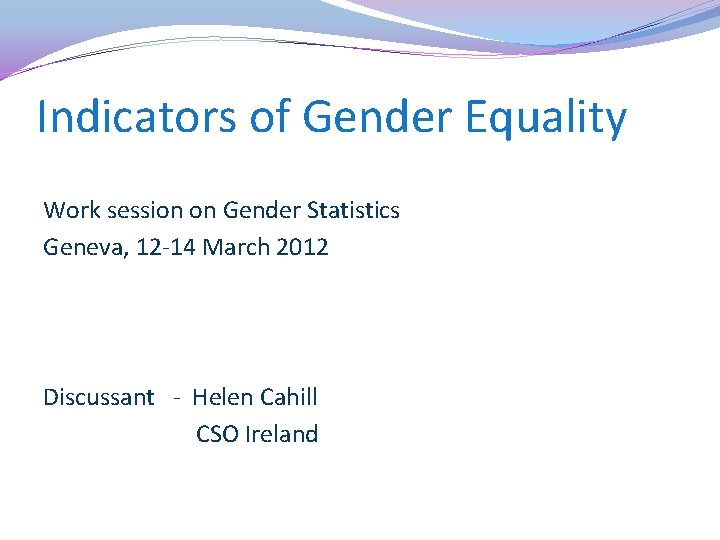 Indicators of Gender Equality

Work session on Gender Statistics
Geneva, 12-14 March 2012

Discussant - Helen Cahill
CSO Ireland